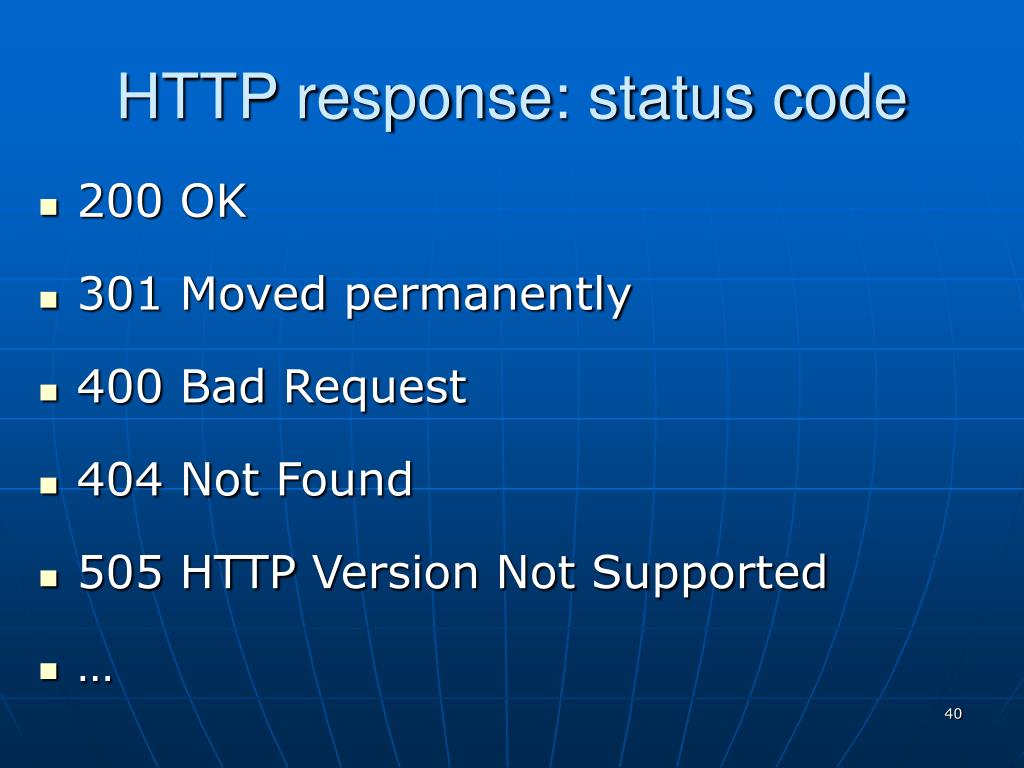 HTTP response: status code

- 200 OK
- 301 Moved permanently
- 400 Bad Request
- 404 Not Found
- 505 HTTP Version Not Supported
- …

40